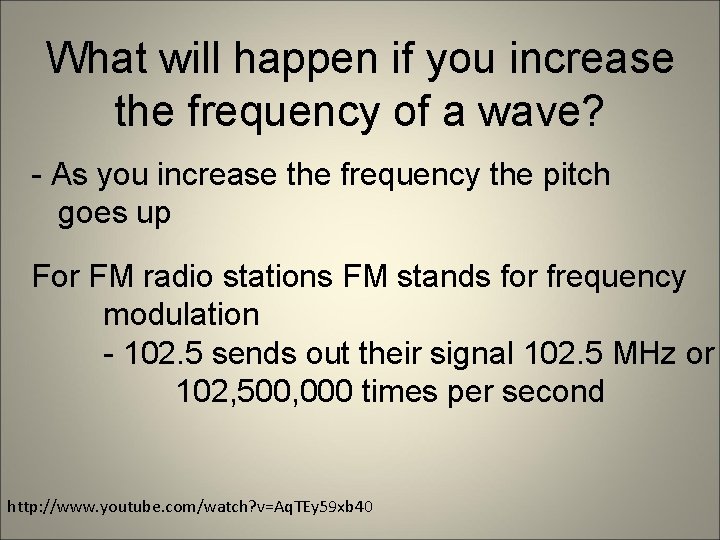 What will happen if you increase the frequency of a wave?

- As you increase the frequency the pitch goes up

For FM radio stations FM stands for frequency modulation

- 102.5 sends out their signal 102.5 MHz or 102,500,000 times per second

http://www.youtube.com/watch?v=AqTEy59xb40